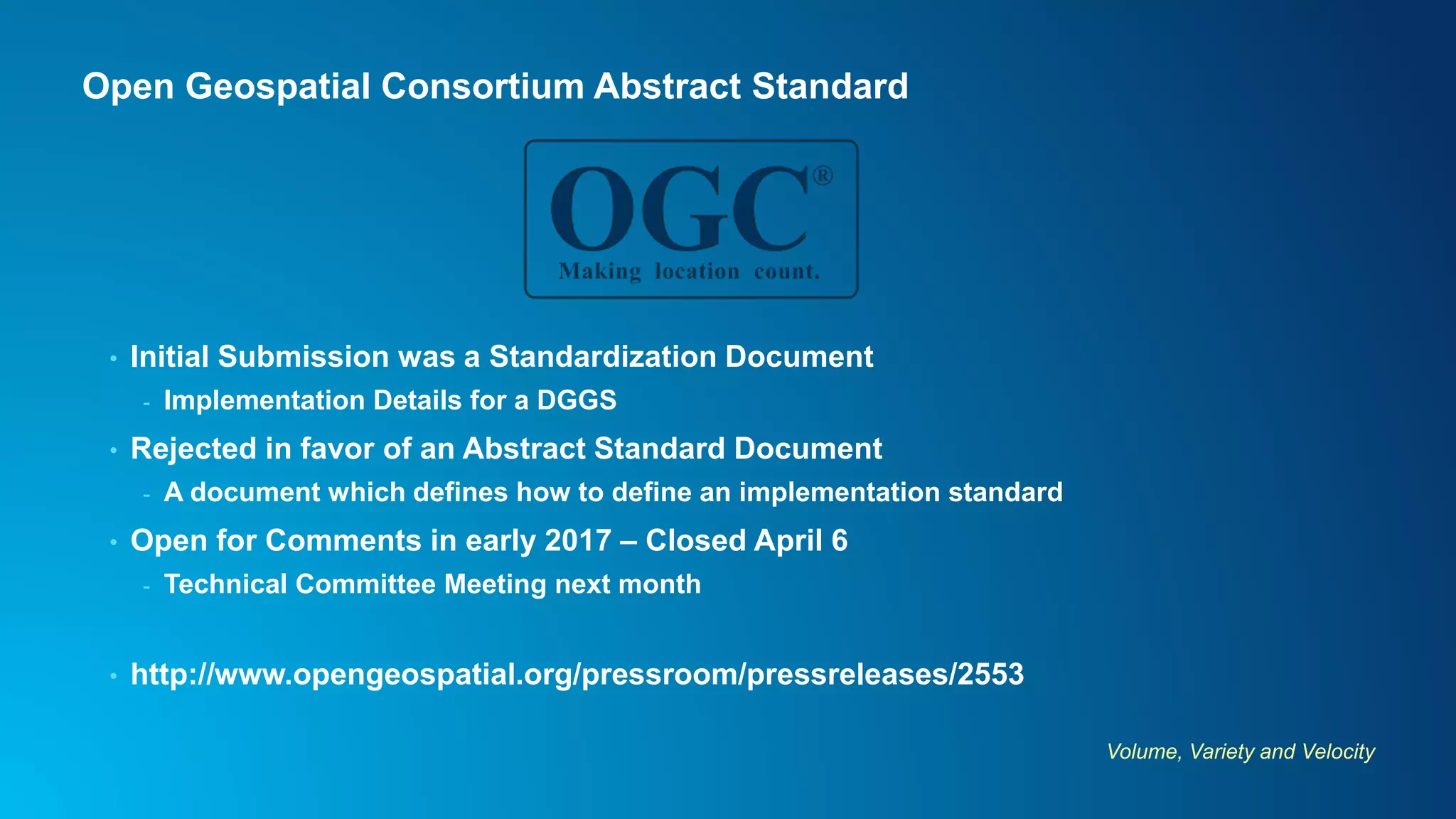 Open Geospatial Consortium Abstract Standard

OGC®
Making location count.

• Initial Submission was a Standardization Document
  - Implementation Details for a DGGS
• Rejected in favor of an Abstract Standard Document
  - A document which defines how to define an implementation standard
• Open for Comments in early 2017 – Closed April 6
  - Technical Committee Meeting next month

• http://www.opengeospatial.org/pressroom/pressreleases/2553

Volume, Variety and Velocity